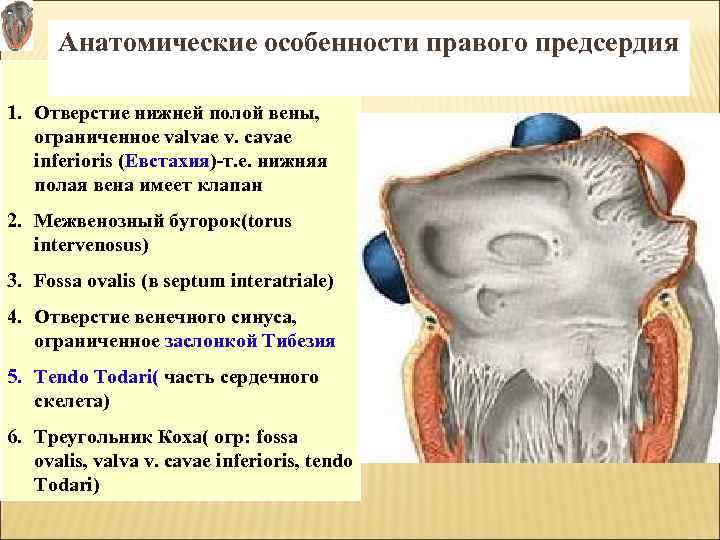 Анатомические особенности правого предсердия

1. Отверстие нижней полой вены, ограниченное valvae v. cavae inferioris (Евстахия)-т.е. нижняя полая вена имеет клапан

2. Межвенозный бугорок(torus intervenosus)

3. Fossa ovalis (в septum interatriale)

4. Отверстие венечного синуса, ограниченное заслонкой Тибезия

5. Tendo Todari( часть сердечного скелета)

6. Треугольник Коха( огр: fossa ovalis, valva v. cavae inferioris, tendo Todari)